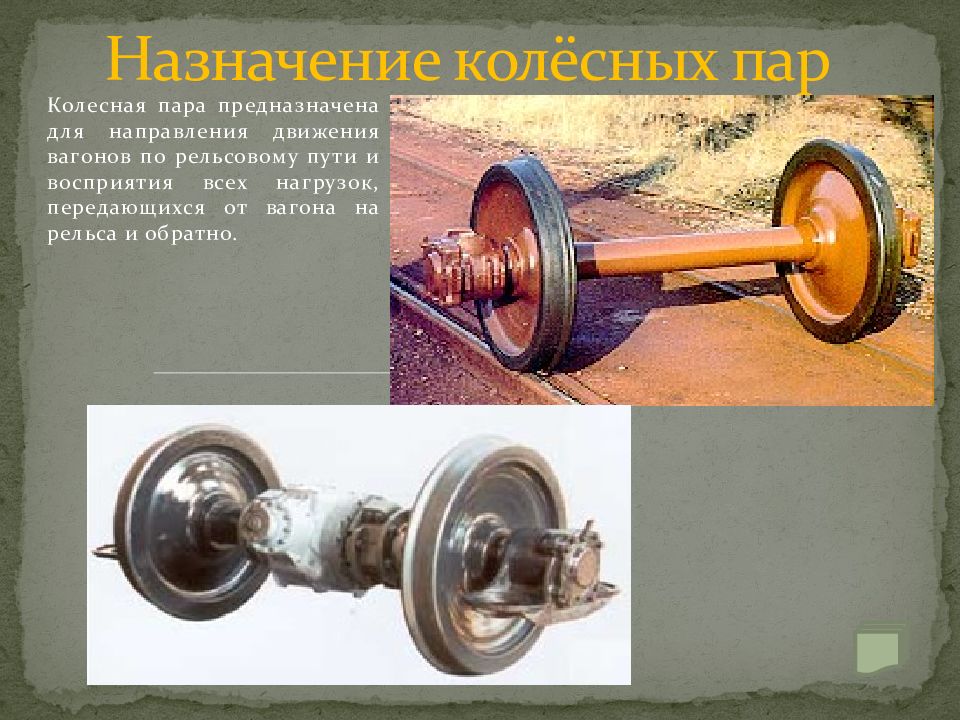 Назначение колёсных пар

Колесная пара предназначена для направления движения вагонов по рельсовому пути и восприятия всех нагрузок, передающихся от вагона на рельса и обратно.